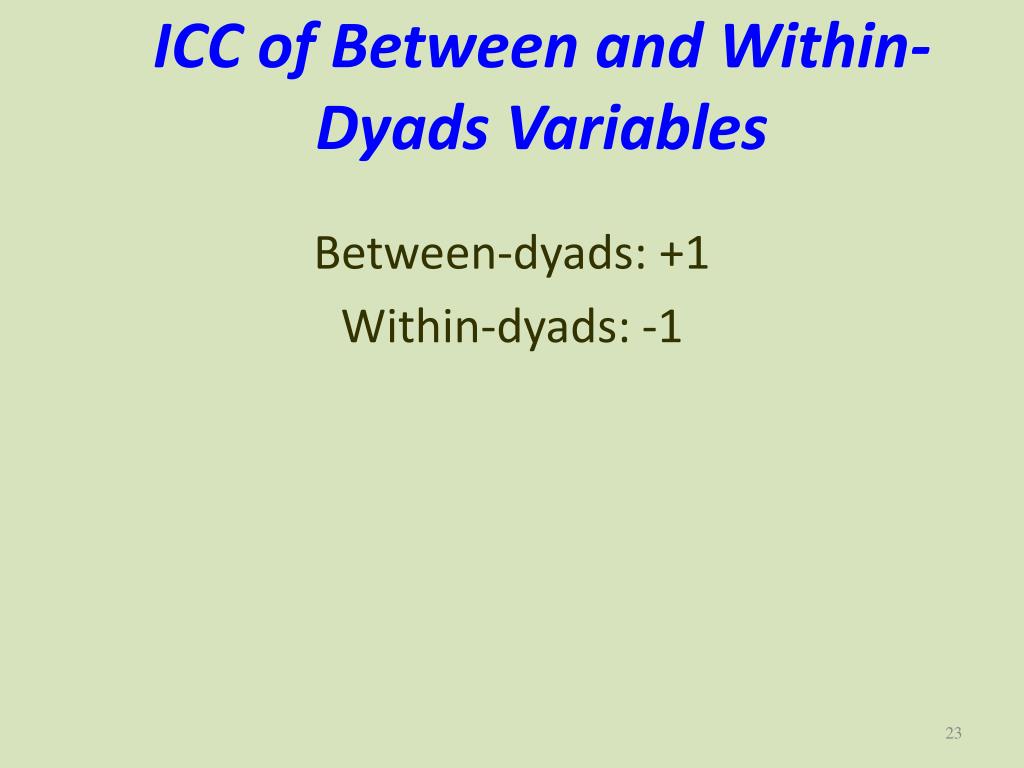 ICC of Between and Within-Dyads Variables

Between-dyads: +1

Within-dyads: -1

23